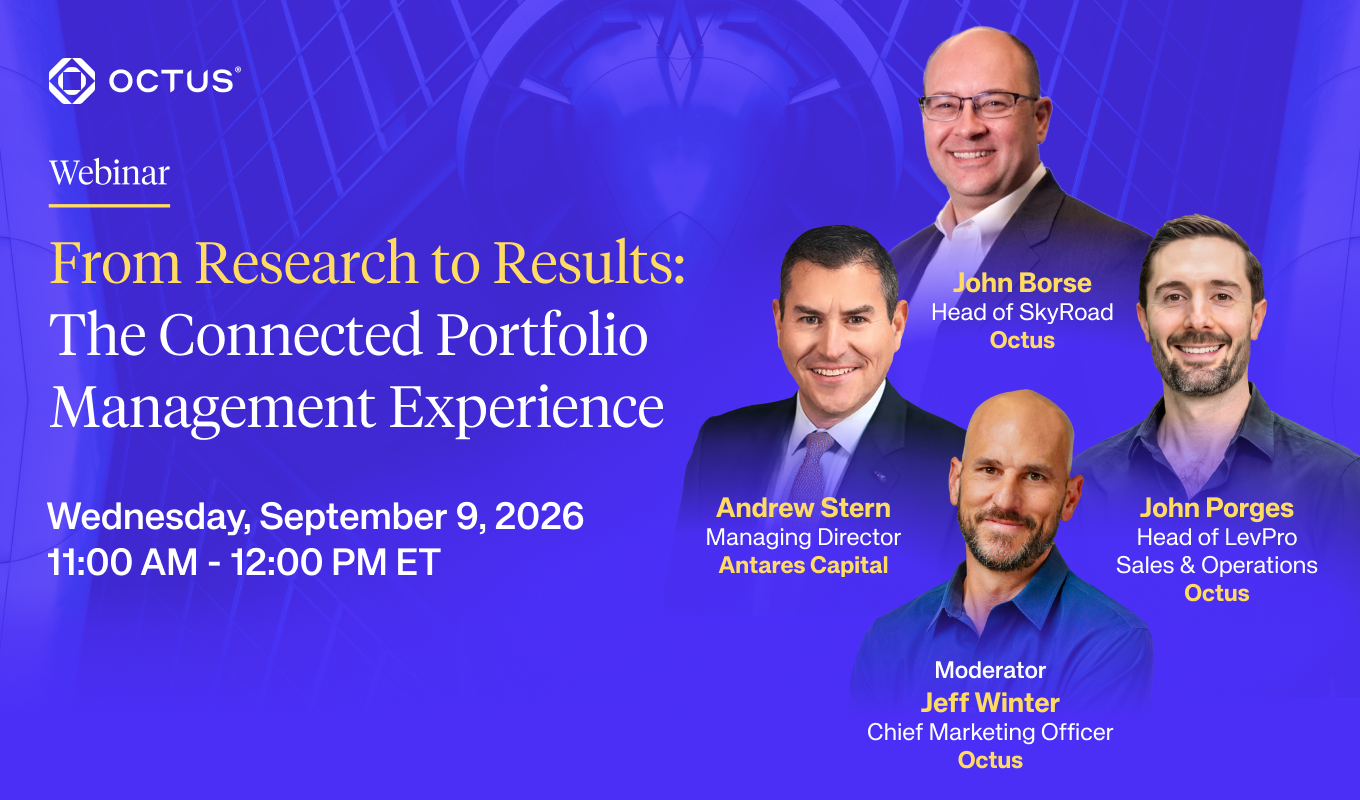 OCTUS®

Webinar

From Research to Results: The Connected Portfolio Management Experience

Wednesday, September 9, 2026
11:00 AM - 12:00 PM ET

John Borse
Head of SkyRoad
Octus

Andrew Stern
Managing Director
Antares Capital

John Porges
Head of LevPro
Sales & Operations
Octus

Moderator
Jeff Winter
Chief Marketing Officer
Octus